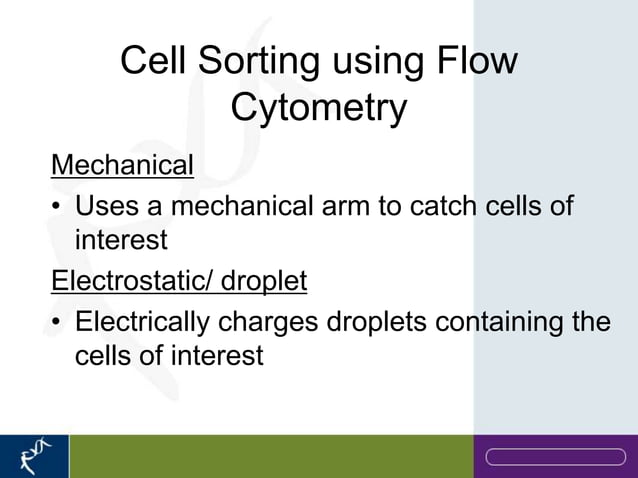 Cell Sorting using Flow Cytometry

Mechanical

• Uses a mechanical arm to catch cells of interest

Electrostatic/ droplet

• Electrically charges droplets containing the cells of interest